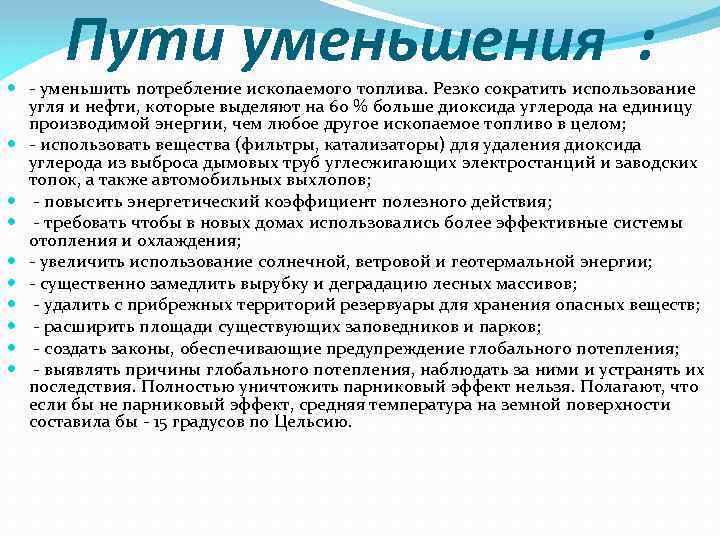 Пути уменьшения :

- уменьшить потребление ископаемого топлива. Резко сократить использование угля и нефти, которые выделяют на 60 % больше диоксида углерода на единицу производимой энергии, чем любое другое ископаемое топливо в целом;

- использовать вещества (фильтры, катализаторы) для удаления диоксида углерода из выброса дымовых труб углесжигающих электростанций и заводских топок, а также автомобильных выхлопов;

- повысить энергетический коэффициент полезного действия;

- требовать чтобы в новых домах использовались более эффективные системы отопления и охлаждения;

- увеличить использование солнечной, ветровой и геотермальной энергии;

- существенно замедлить вырубку и деградацию лесных массивов;

- удалить с прибрежных территорий резервуары для хранения опасных веществ;

- расширить площади существующих заповедников и парков;

- создать законы, обеспечивающие предупреждение глобального потепления;

- выявлять причины глобального потепления, наблюдать за ними и устранять их последствия. Полностью уничтожить парниковый эффект нельзя. Полагают, что если бы не парниковый эффект, средняя температура на земной поверхности составила бы - 15 градусов по Цельсию.